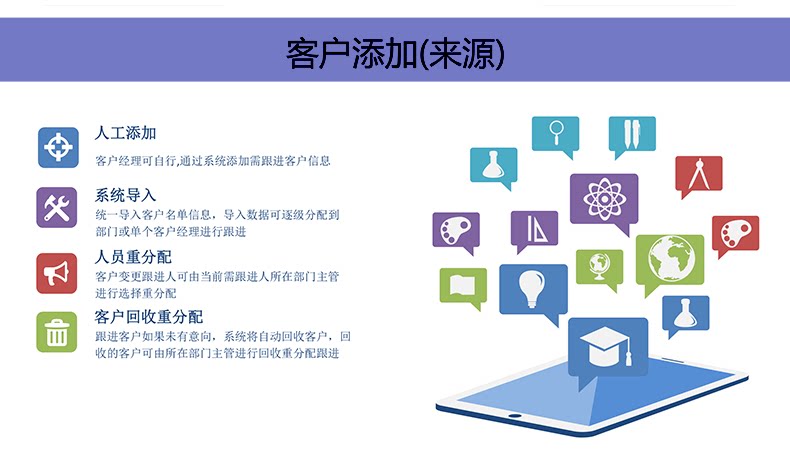 客户添加(来源)

人工添加
客户经理可自行,通过系统添加需跟进客户信息

系统导入
统一导入客户名单信息，导入数据可逐级分配到部门或单个客户经理进行跟进

人员重分配
客户变更跟进人可由当前需跟进人所在部门主管进行选择重分配

客户回收重分配
跟进客户如果未有意向，系统将自动回收客户，回收的客户可由所在部门主管进行回收重分配跟进